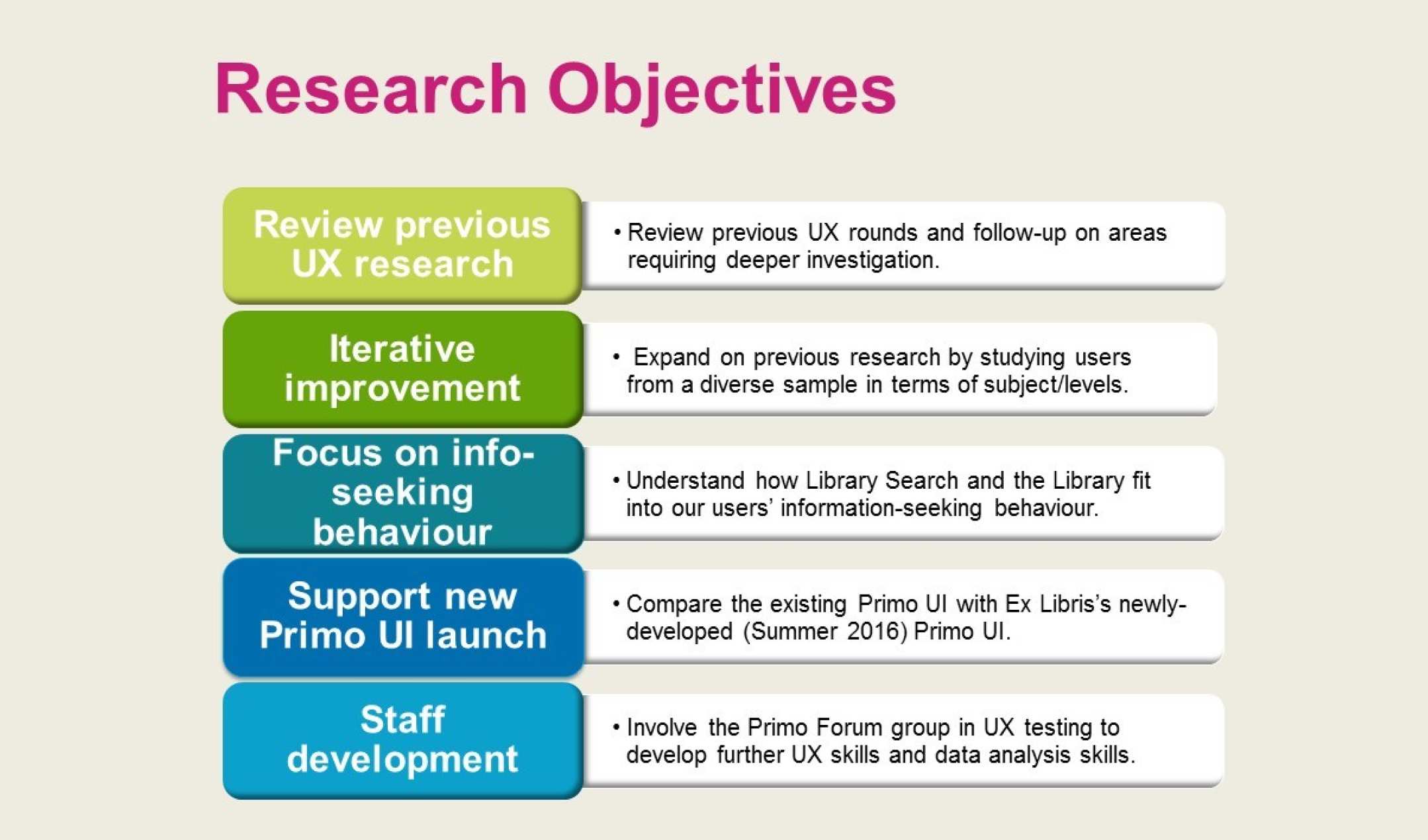 Research Objectives

Review previous UX research

• Review previous UX rounds and follow-up on areas requiring deeper investigation.

Iterative improvement

• Expand on previous research by studying users from a diverse sample in terms of subject/levels.

Focus on info-seeking behaviour

• Understand how Library Search and the Library fit into our users' information-seeking behaviour.

Support new Primo UI launch

• Compare the existing Primo UI with Ex Libris's newly-developed (Summer 2016) Primo UI.

Staff development

• Involve the Primo Forum group in UX testing to develop further UX skills and data analysis skills.